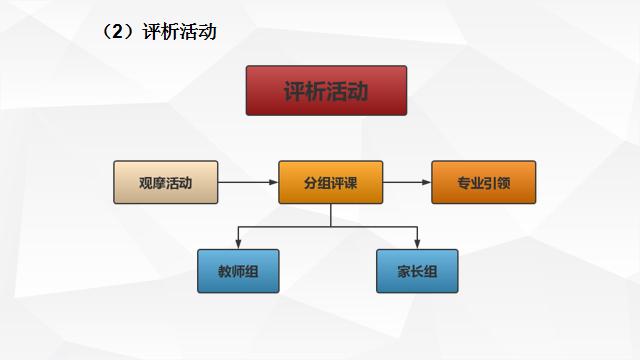 （2）评析活动

评析活动

观摩活动

分组评课

专业引领

教师组

家长组